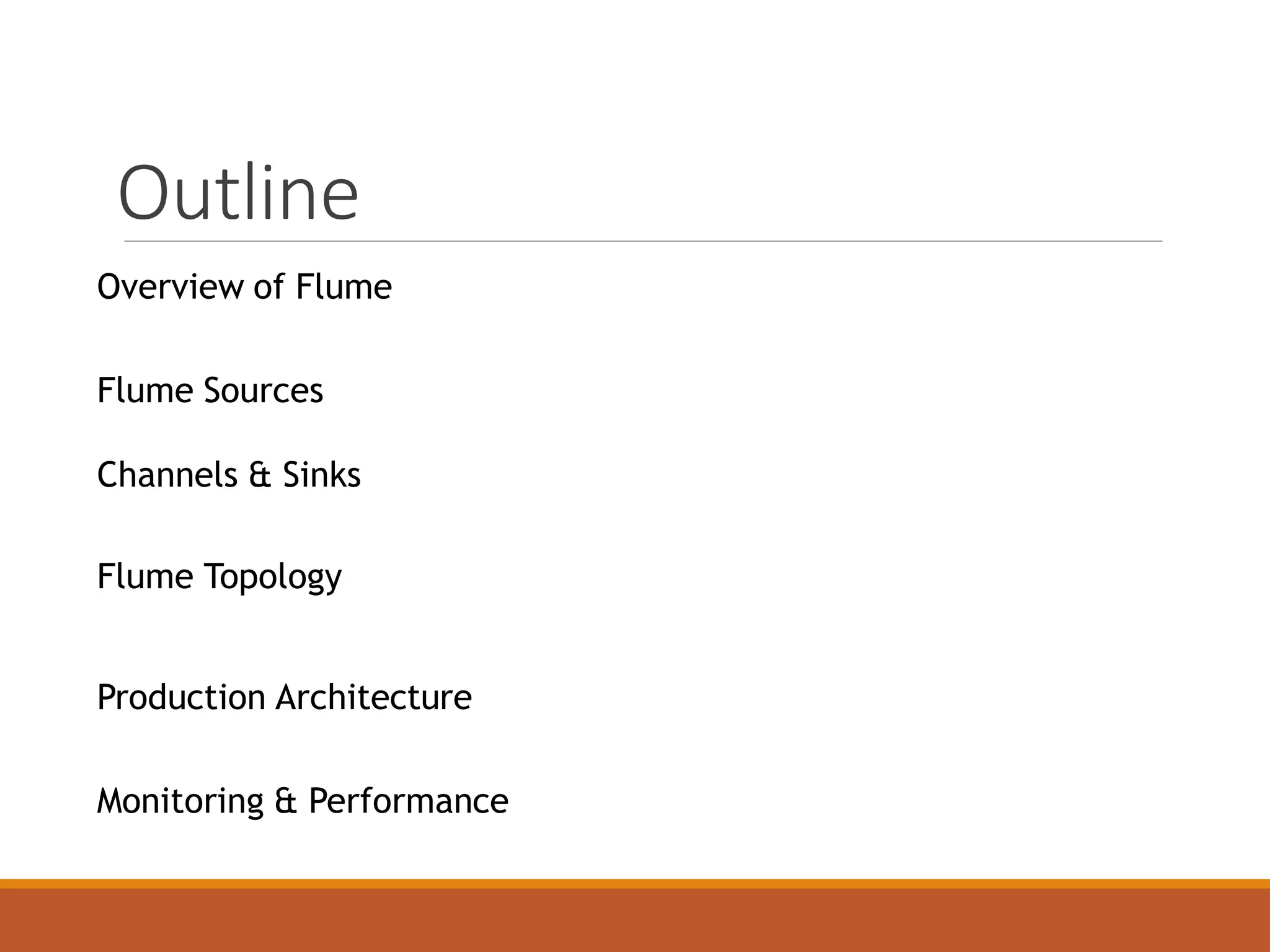 Outline

Overview of Flume

Flume Sources

Channels & Sinks

Flume Topology

Production Architecture

Monitoring & Performance